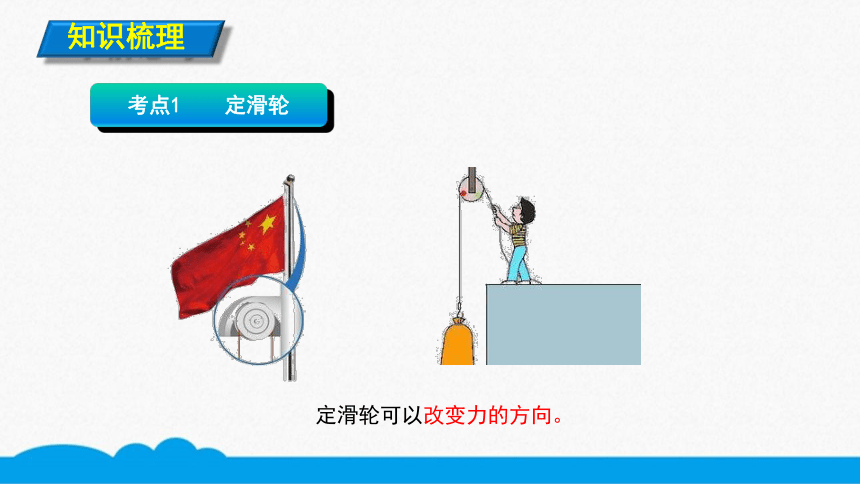 知识梳理

考点1　定滑轮

定滑轮可以改变力的方向。